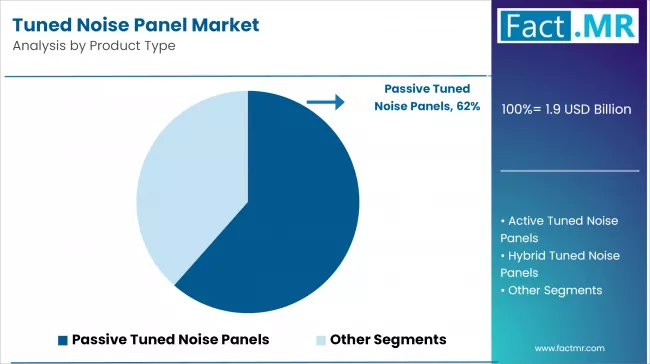 Tuned Noise Panel Market
Analysis by Product Type

Fact.MR

Passive Tuned Noise Panels, 62%

100%= 1.9 USD Billion

• Active Tuned Noise Panels
• Hybrid Tuned Noise Panels
• Other Segments

Passive Tuned Noise Panels
Other Segments

www.factmr.com